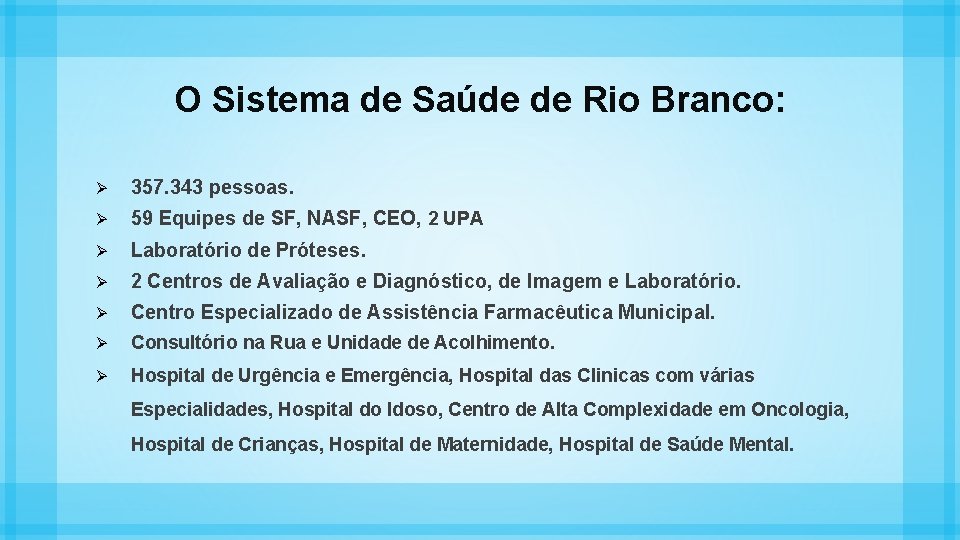 O Sistema de Saúde de Rio Branco:

➢ 357.343 pessoas.
➢ 59 Equipes de SF, NASF, CEO, 2 UPA
➢ Laboratório de Próteses.
➢ 2 Centros de Avaliação e Diagnóstico, de Imagem e Laboratório.
➢ Centro Especializado de Assistência Farmacêutica Municipal.
➢ Consultório na Rua e Unidade de Acolhimento.
➢ Hospital de Urgência e Emergência, Hospital das Clinicas com várias Especialidades, Hospital do Idoso, Centro de Alta Complexidade em Oncologia, Hospital de Crianças, Hospital de Maternidade, Hospital de Saúde Mental.